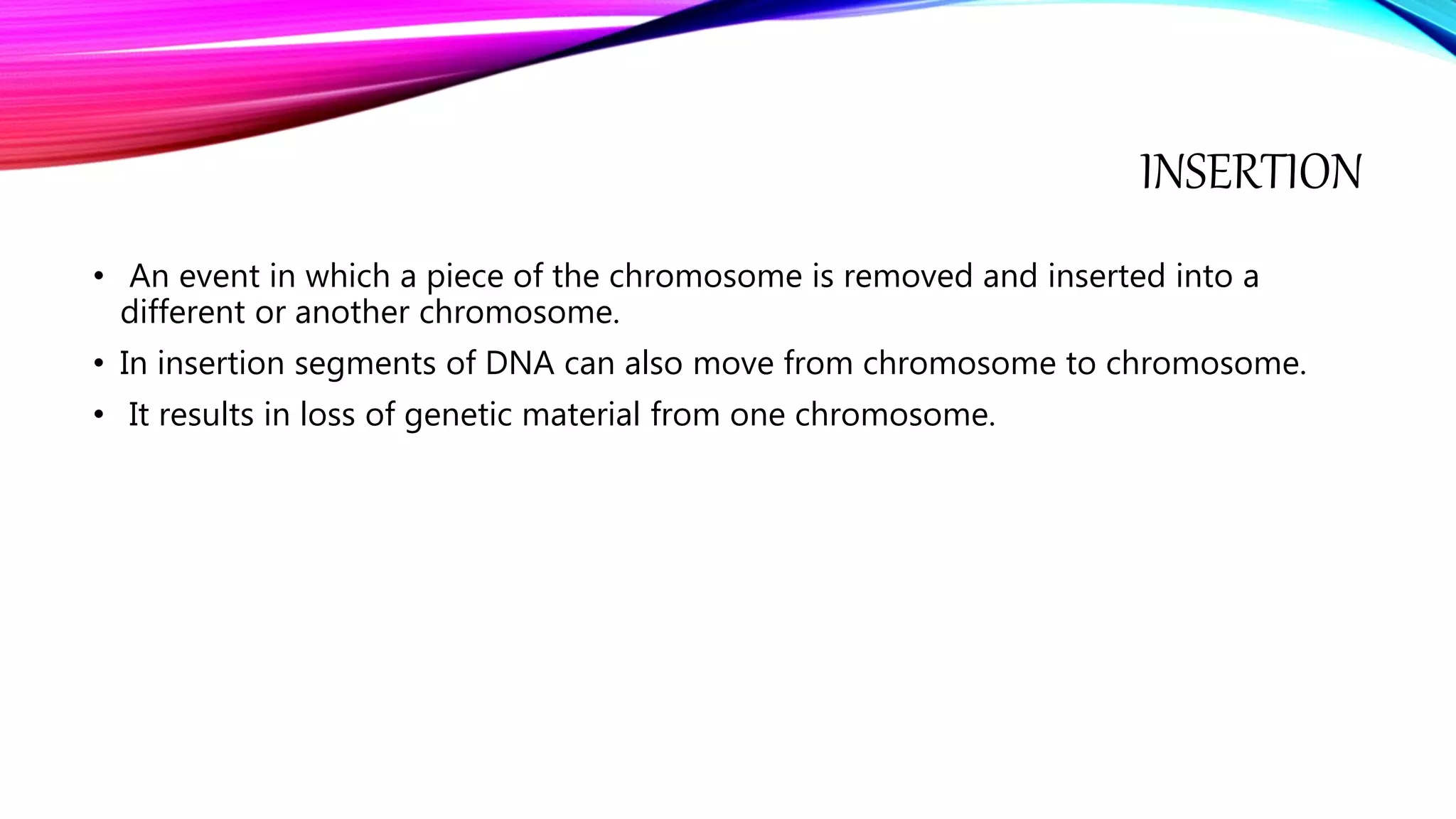 INSERTION

• An event in which a piece of the chromosome is removed and inserted into a different or another chromosome.

• In insertion segments of DNA can also move from chromosome to chromosome.

• It results in loss of genetic material from one chromosome.